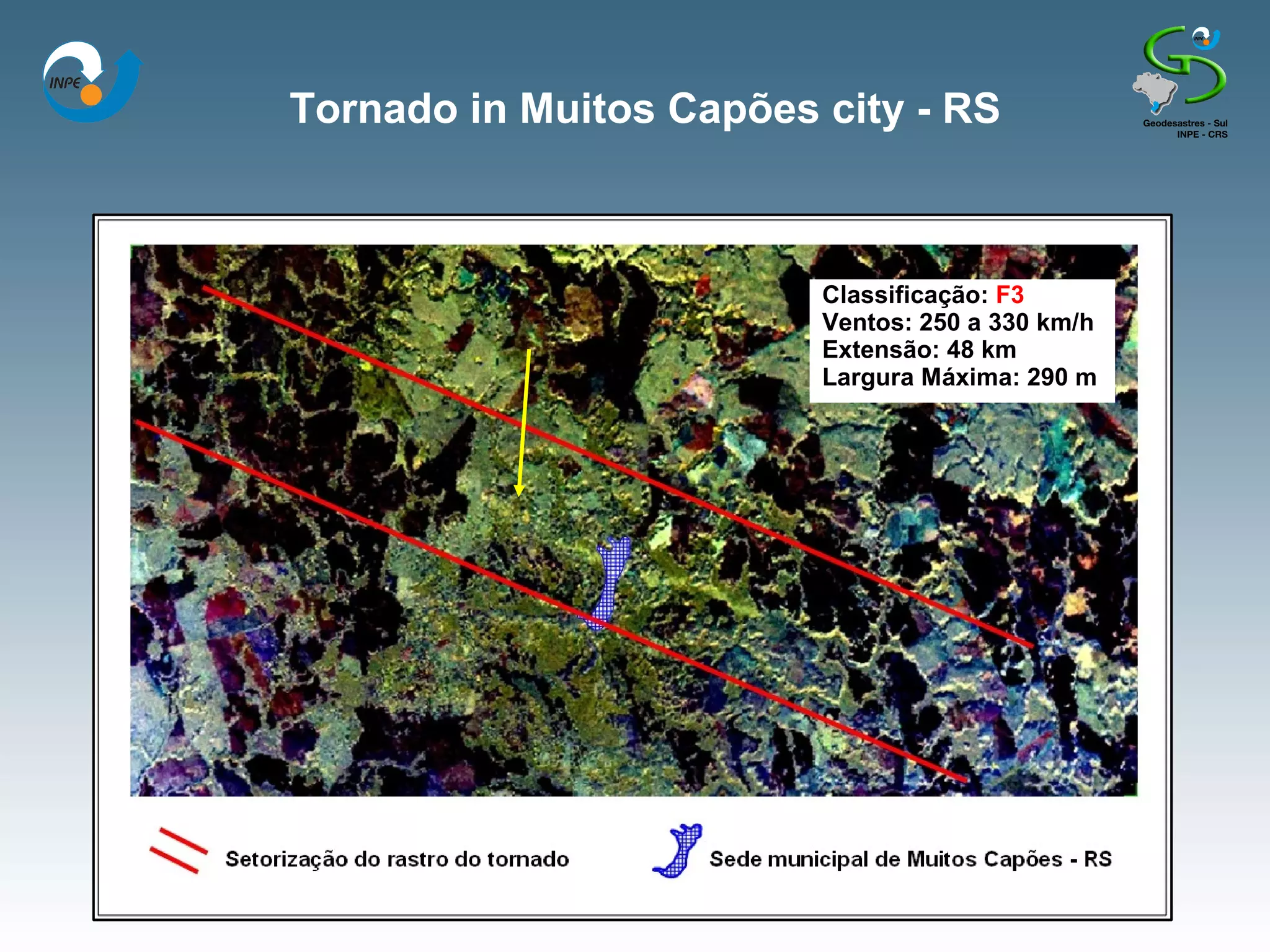 INPE

Tornado in Muitos Capões city - RS

Geodesastres - Sul
INPE - CRS

Classificação: F3
Ventos: 250 a 330 km/h
Extensão: 48 km
Largura Máxima: 290 m

Setorização do rastro do tornado

Sede municipal de Muitos Capões - RS